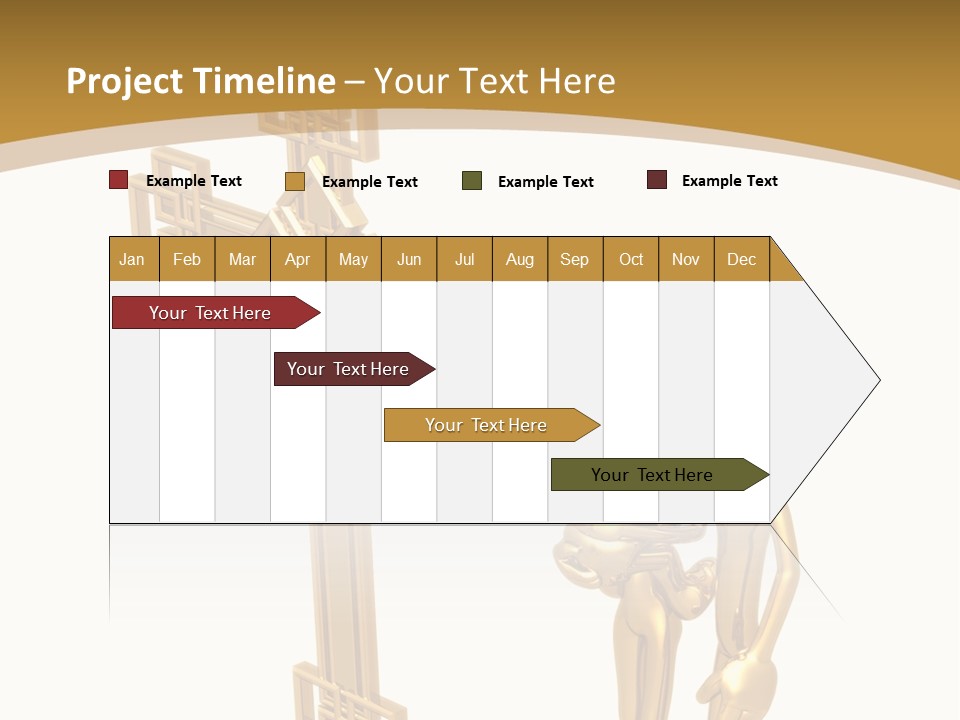 Project Timeline – Your Text Here

Example Text
Example Text
Example Text
Example Text

| Jan | Feb | Mar | Apr | May | Jun | Jul | Aug | Sep | Oct | Nov | Dec |
|---|---|---|---|---|---|---|---|---|---|---|---|

Your Text Here

Your Text Here

Your Text Here

Your Text Here